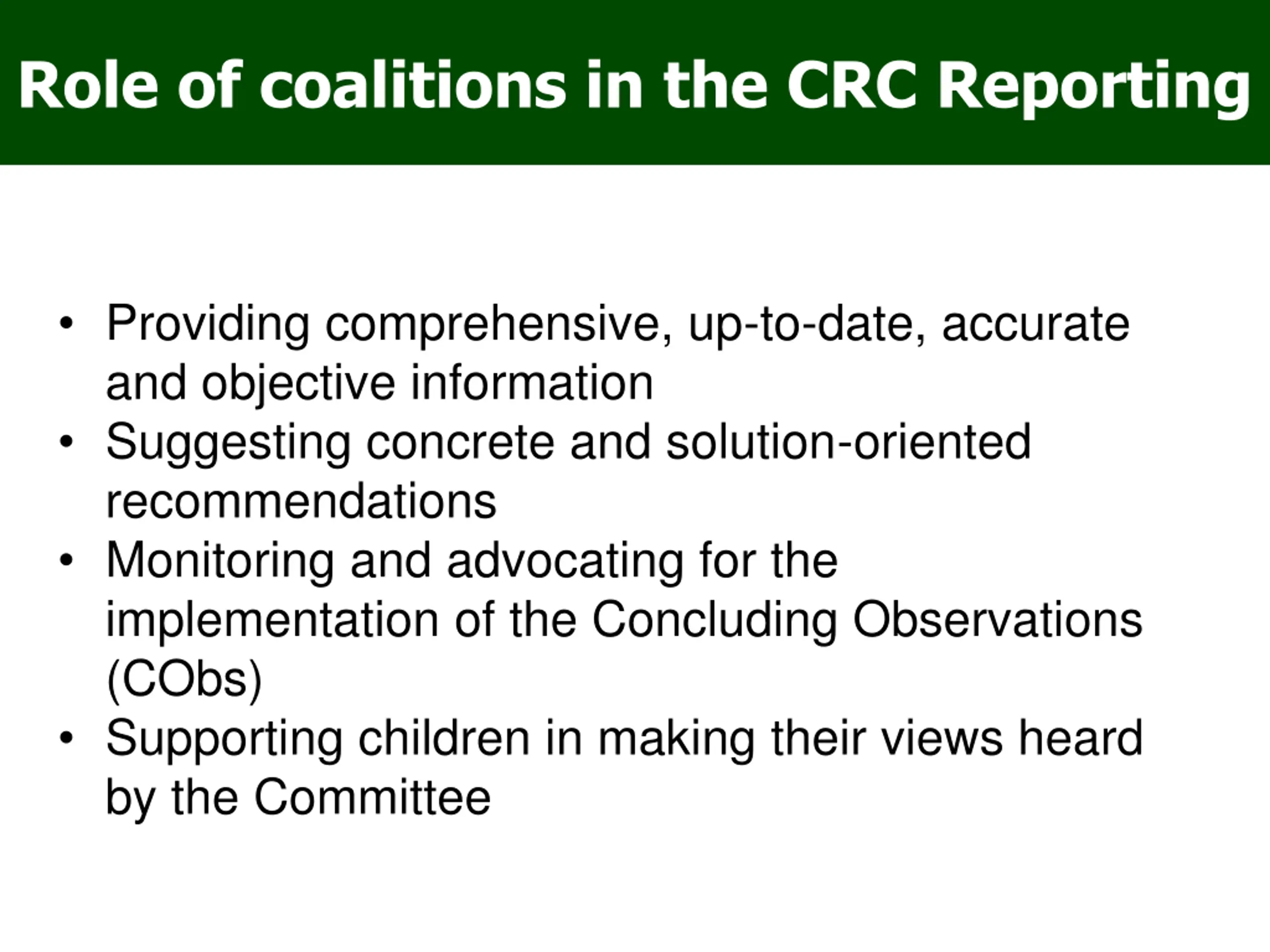 Role of coalitions in the CRC Reporting

• Providing comprehensive, up-to-date, accurate and objective information
• Suggesting concrete and solution-oriented recommendations
• Monitoring and advocating for the implementation of the Concluding Observations (CObs)
• Supporting children in making their views heard by the Committee